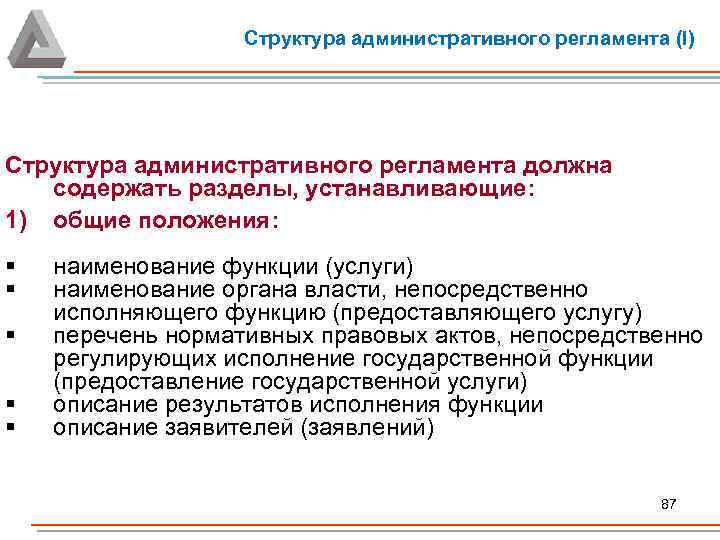 Структура административного регламента (I)

Структура административного регламента должна содержать разделы, устанавливающие:

1) общие положения:

▪ наименование функции (услуги)
▪ наименование органа власти, непосредственно исполняющего функцию (предоставляющего услугу)
▪ перечень нормативных правовых актов, непосредственно регулирующих исполнение государственной функции (предоставление государственной услуги)
▪ описание результатов исполнения функции
▪ описание заявителей (заявлений)

87